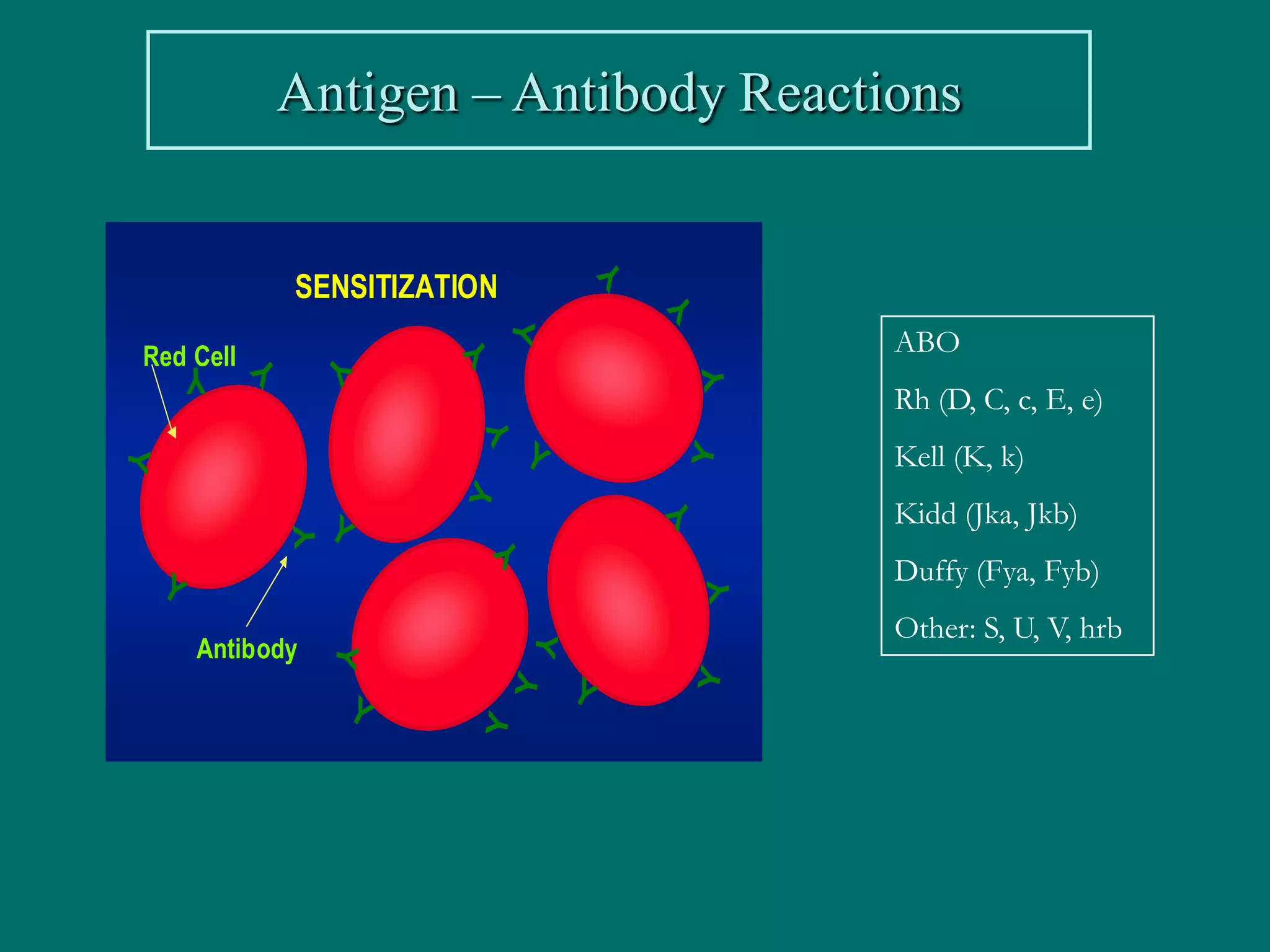 Antigen – Antibody Reactions

SENSITIZATION

Red Cell

Antibody

ABO

Rh (D, C, c, E, e)

Kell (K, k)

Kidd (Jka, Jkb)

Duffy (Fya, Fyb)

Other: S, U, V, hrb